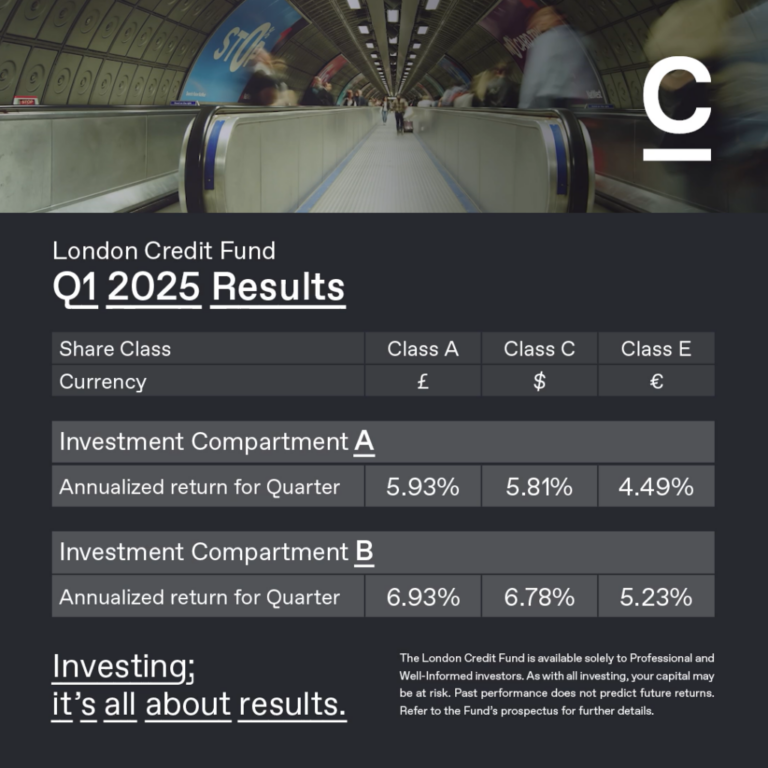 C

London Credit Fund
Q1 2025 Results

| Share Class | Class A | Class C | Class E |
|---|---|---|---|
| Currency | £ | $ | € |

| Investment Compartment A | | | |
|---|---|---|---|
| Annualized return for Quarter | 5.93% | 5.81% | 4.49% |

| Investment Compartment B | | | |
|---|---|---|---|
| Annualized return for Quarter | 6.93% | 6.78% | 5.23% |

Investing;
it's all about results.

The London Credit Fund is available solely to Professional and Well-Informed investors. As with all investing, your capital may be at risk. Past performance does not predict future returns. Refer to the Fund's prospectus for further details.